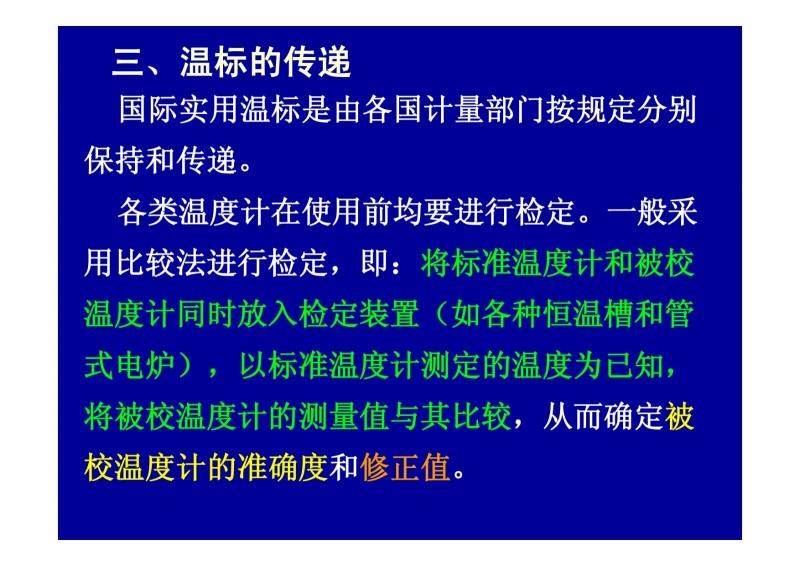 三、温标的传递

国际实用温标是由各国计量部门按规定分别保持和传递。

各类温度计在使用前均要进行检定。一般采用比较法进行检定，即：将标准温度计和被校温度计同时放入检定装置（如各种恒温槽和管式电炉），以标准温度计测定的温度为已知，将被校温度计的测量值与其比较，从而确定被校温度计的准确度和修正值。